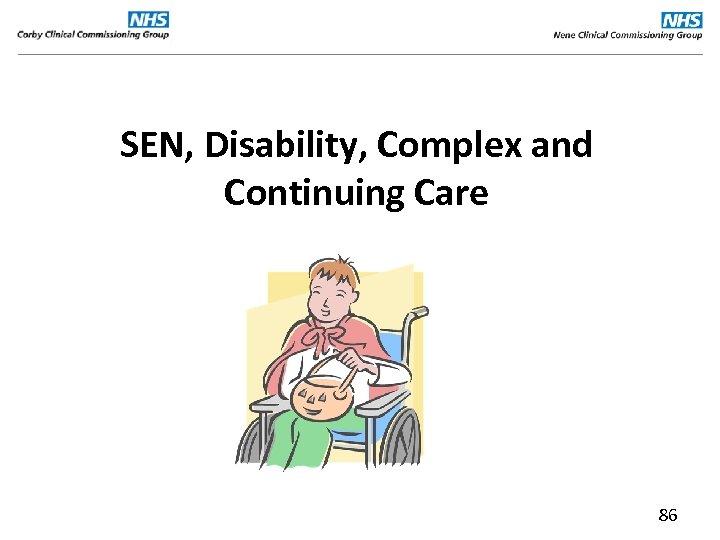 NHS
Corby Clinical Commissioning Group

NHS
Nene Clinical Commissioning Group

SEN, Disability, Complex and Continuing Care

86